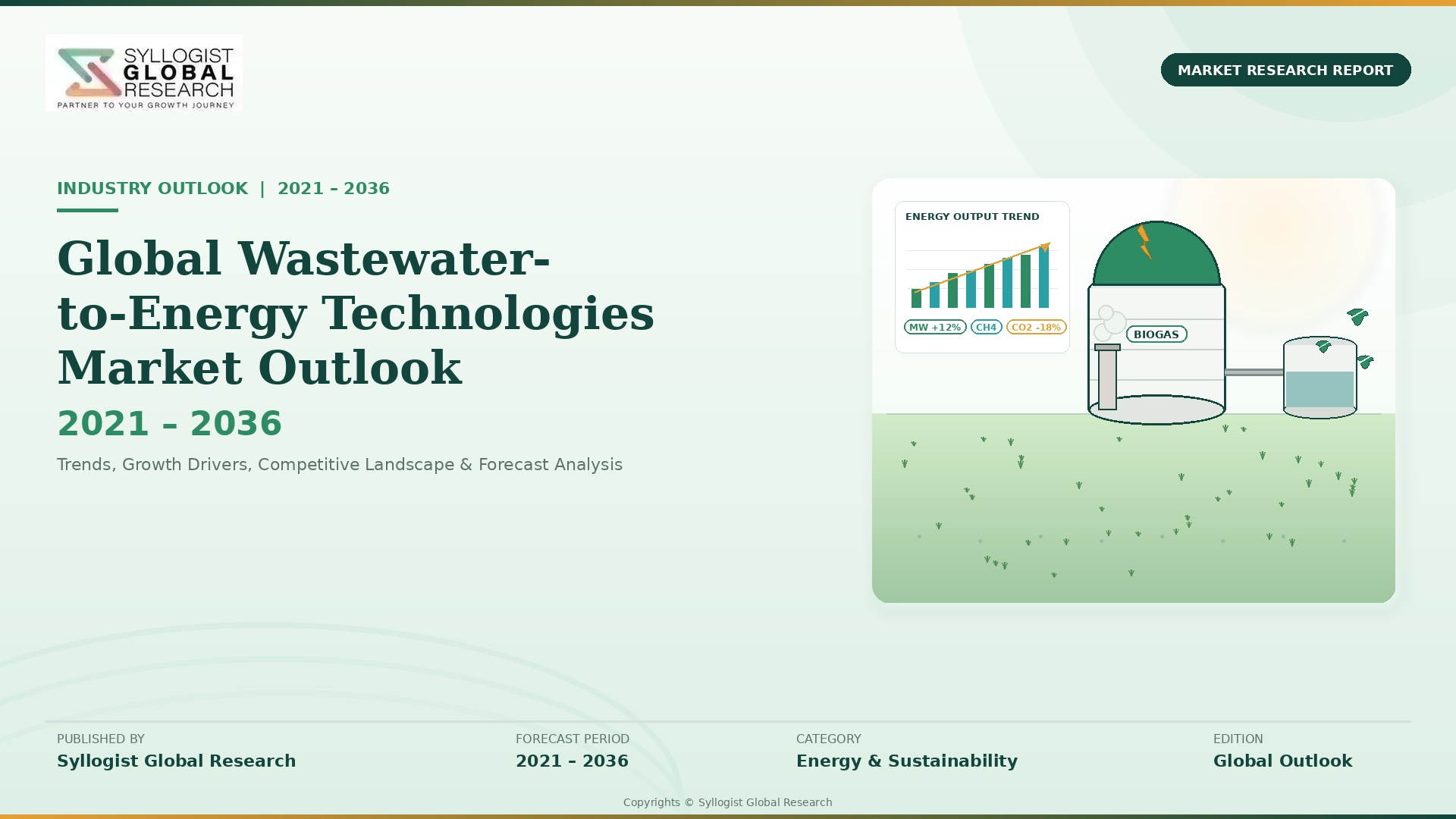 SYLLOGIST GLOBAL RESEARCH
PARTNER TO YOUR GROWTH JOURNEY

MARKET RESEARCH REPORT

INDUSTRY OUTLOOK | 2021 – 2036

Global Wastewater-to-Energy Technologies Market Outlook

2021 – 2036

Trends, Growth Drivers, Competitive Landscape & Forecast Analysis

ENERGY OUTPUT TREND

MW +12% CH4 CO2 -18%

BIOGAS

PUBLISHED BY
Syllogist Global Research

FORECAST PERIOD
2021 – 2036

CATEGORY
Energy & Sustainability

EDITION
Global Outlook

Copyrights © Syllogist Global Research